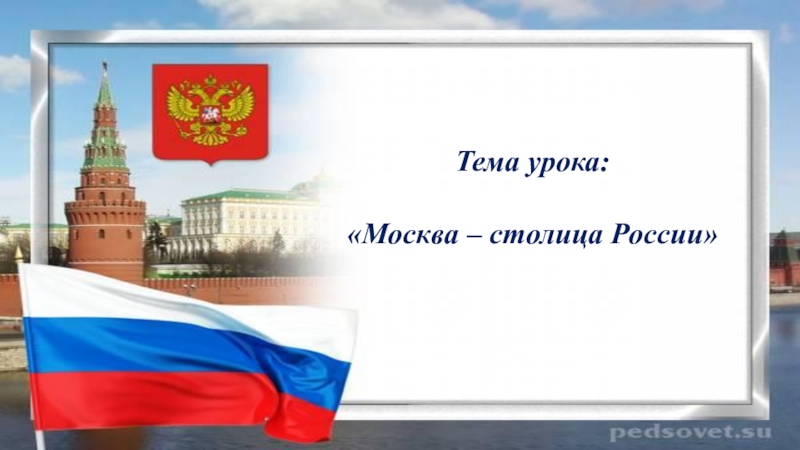 Тема урока:

«Москва – столица России»

pedsovet.su